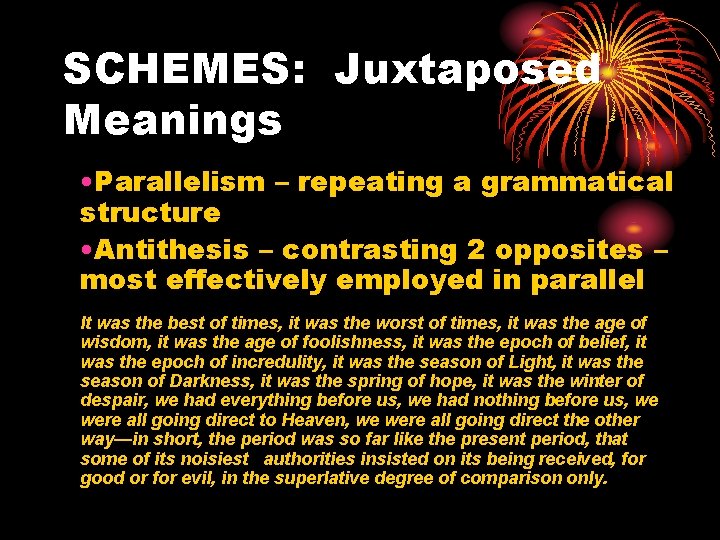 SCHEMES: Juxtaposed Meanings

•Parallelism – repeating a grammatical structure

•Antithesis – contrasting 2 opposites – most effectively employed in parallel

It was the best of times, it was the worst of times, it was the age of wisdom, it was the age of foolishness, it was the epoch of belief, it was the epoch of incredulity, it was the season of Light, it was the season of Darkness, it was the spring of hope, it was the winter of despair, we had everything before us, we had nothing before us, we were all going direct to Heaven, we were all going direct the other way—in short, the period was so far like the present period, that some of its noisiest authorities insisted on its being received, for good or for evil, in the superlative degree of comparison only.